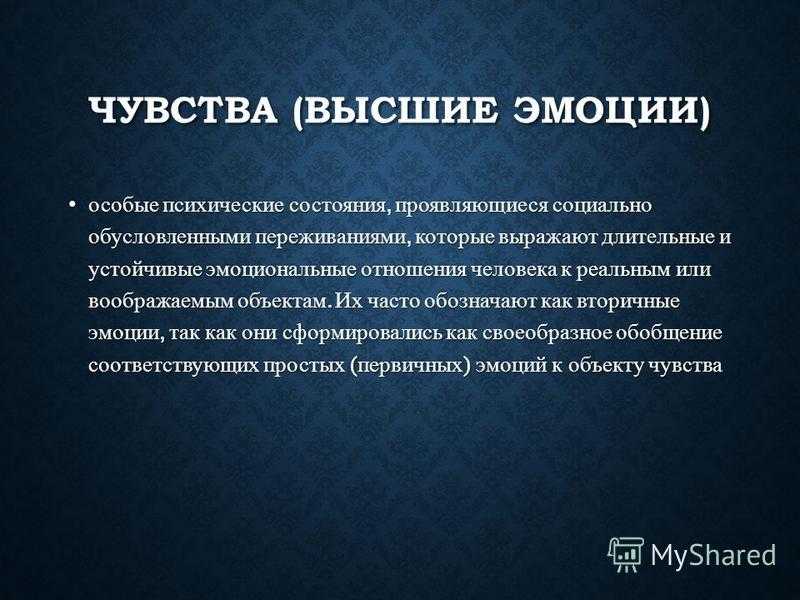 ЧУВСТВА (ВЫСШИЕ ЭМОЦИИ)

• особые психические состояния, проявляющиеся социально обусловленными переживаниями, которые выражают длительные и устойчивые эмоциональные отношения человека к реальным или воображаемым объектам. Их часто обозначают как вторичные эмоции, так как они сформировались как своеобразное обобщение соответствующих простых (первичных) эмоций к объекту чувства

MyShared